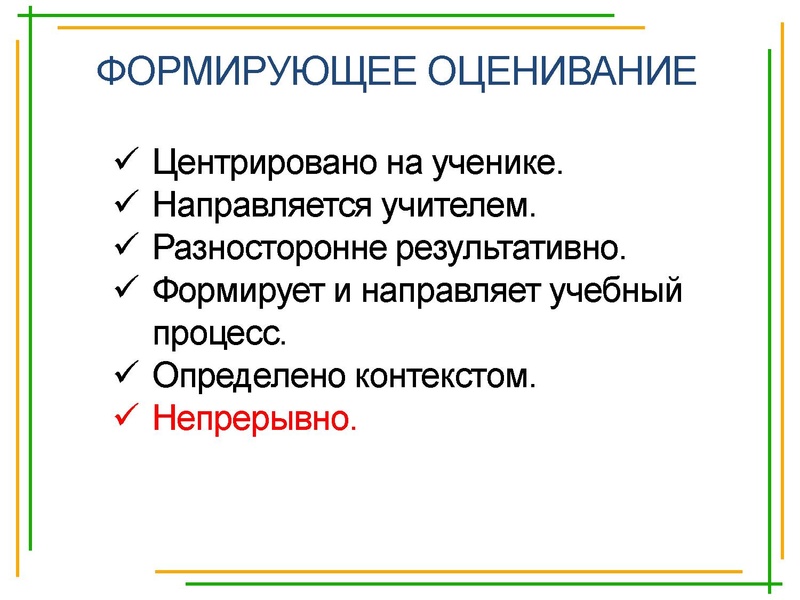 ФОРМИРУЮЩЕЕ ОЦЕНИВАНИЕ

✓ Центрировано на ученике.
✓ Направляется учителем.
✓ Разносторонне результативно.
✓ Формирует и направляет учебный процесс.
✓ Определено контекстом.
✓ Непрерывно.